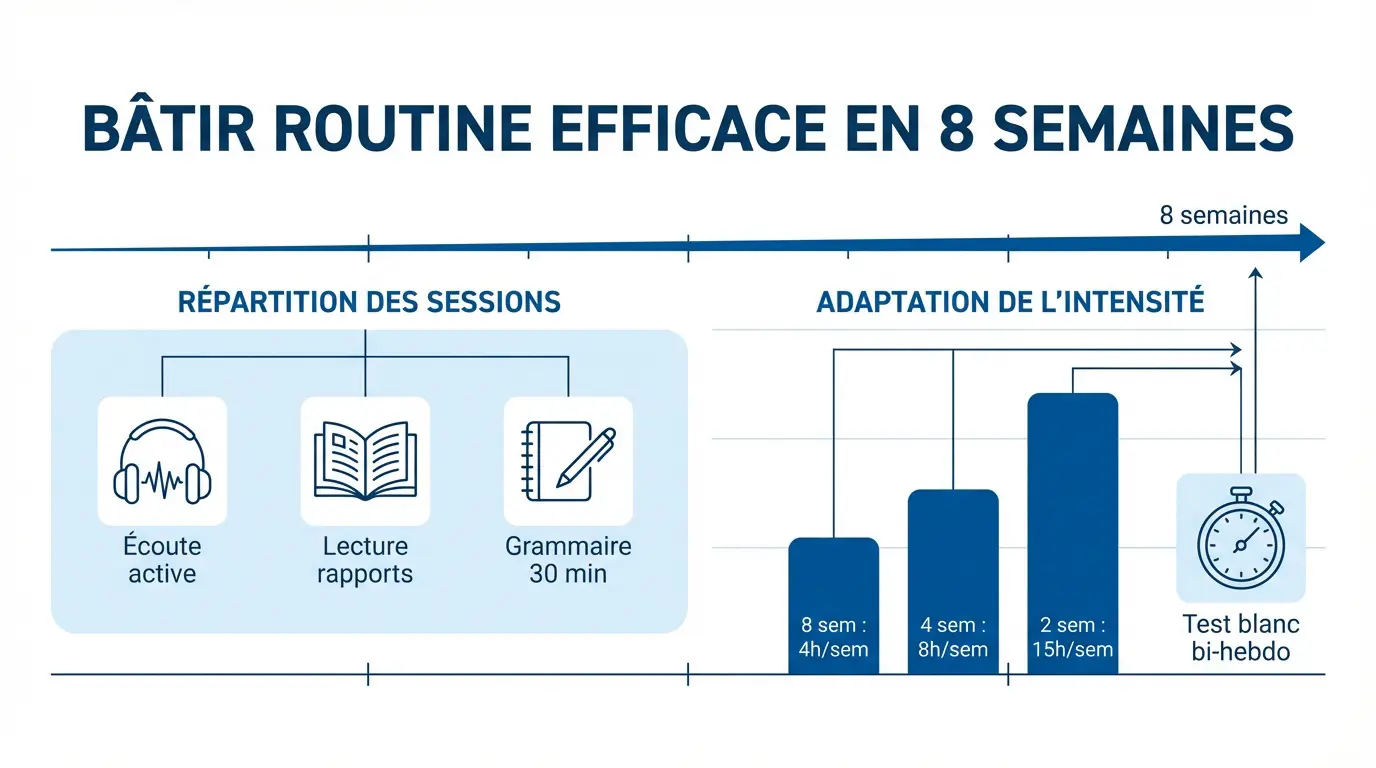 BÂTIR ROUTINE EFFICACE EN 8 SEMAINES

8 semaines

RÉPARTITION DES SESSIONS

Écoute active

Lecture rapports

Grammaire 30 min

ADAPTATION DE L'INTENSITÉ

8 sem : 4h/sem

4 sem : 8h/sem

2 sem : 15h/sem

Test blanc bi-hebdo